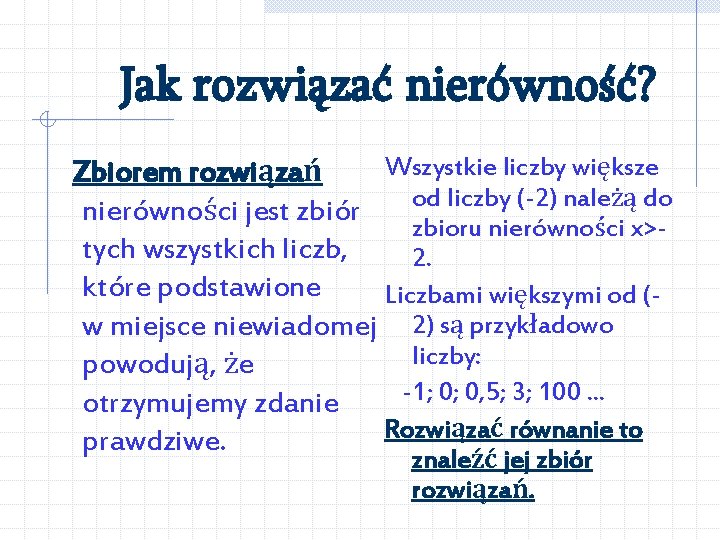 Jak rozwiązać nierówność?

Zbiorem rozwiązań nierówności jest zbiór tych wszystkich liczb, które podstawione w miejsce niewiadomej powodują, że otrzymujemy zdanie prawdziwe.

Wszystkie liczby większe od liczby (-2) należą do zbioru nierówności x>-2.

Liczbami większymi od (-2) są przykładowo liczby:

-1; 0; 0,5; 3; 100 ...

Rozwiązać równanie to znaleźć jej zbiór rozwiązań.